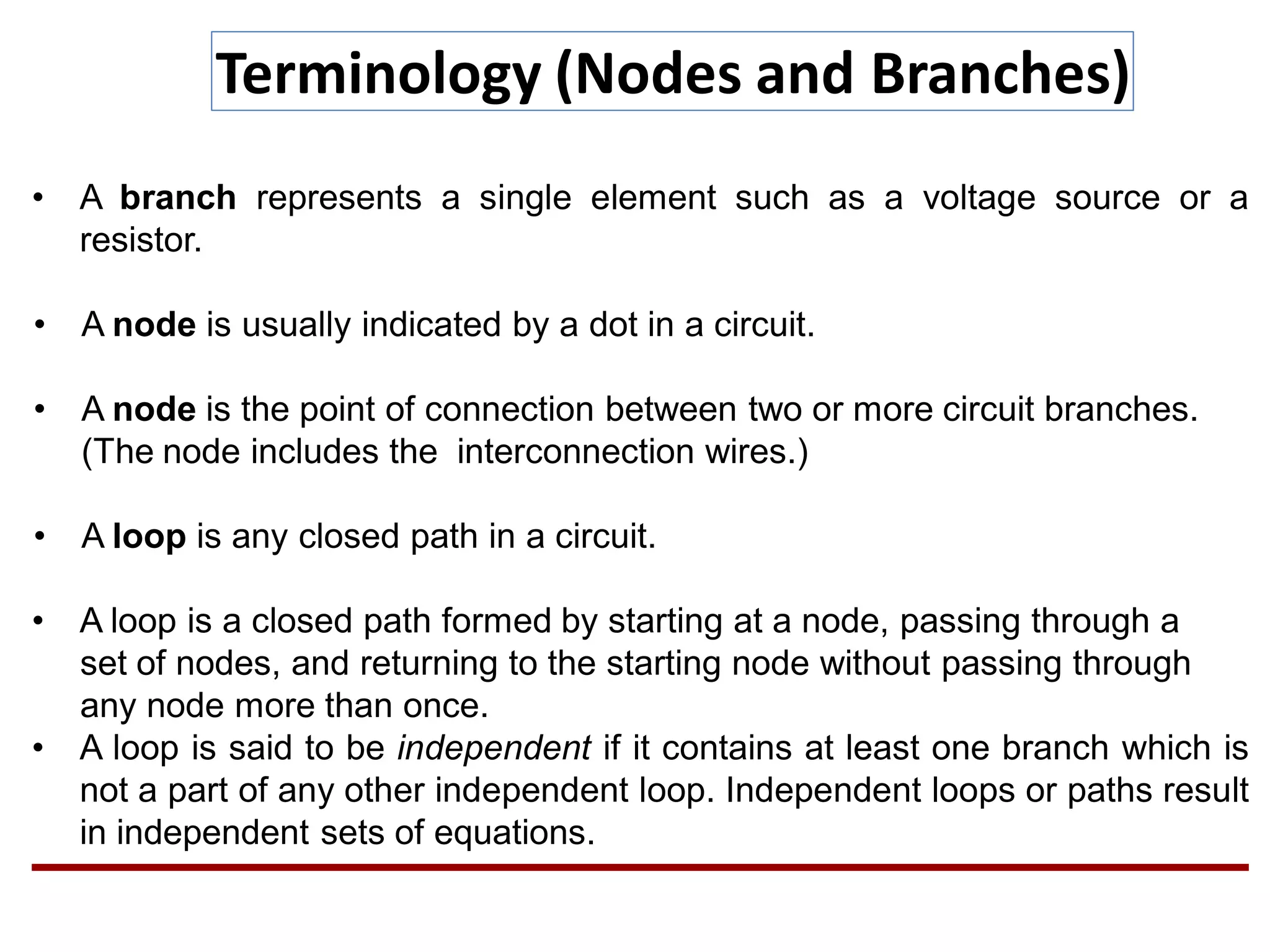 Terminology (Nodes and Branches)

• A branch represents a single element such as a voltage source or a resistor.

• A node is usually indicated by a dot in a circuit.

• A node is the point of connection between two or more circuit branches. (The node includes the interconnection wires.)

• A loop is any closed path in a circuit.

• A loop is a closed path formed by starting at a node, passing through a set of nodes, and returning to the starting node without passing through any node more than once.
• A loop is said to be independent if it contains at least one branch which is not a part of any other independent loop. Independent loops or paths result in independent sets of equations.